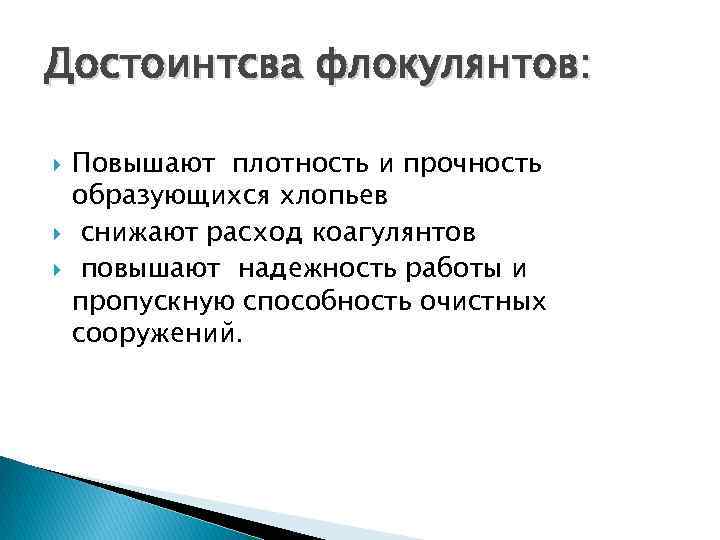 Достоинтсва флокулянтов:

Повышают плотность и прочность образующихся хлопьев

снижают расход коагулянтов

повышают надежность работы и пропускную способность очистных сооружений.